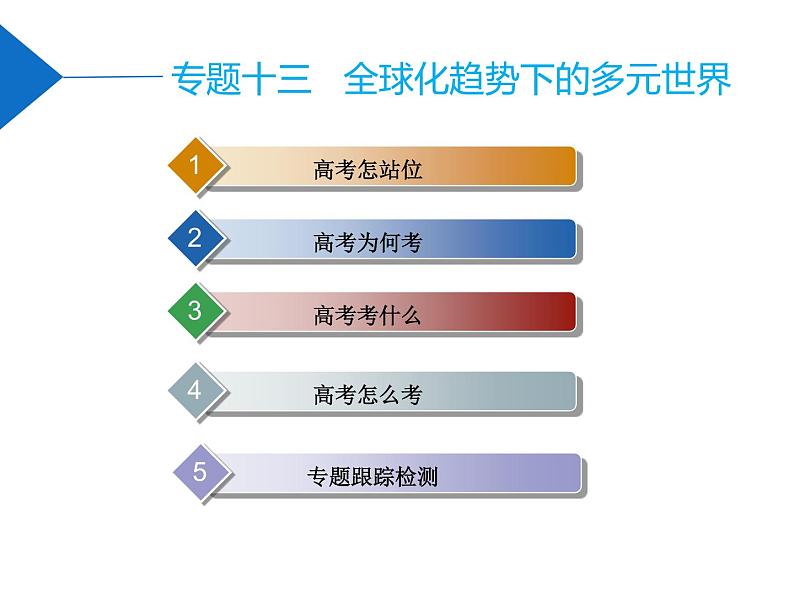 专题十三　全球化趋势下的多元世界

1 高考怎站位

2 高考为何考

3 高考考什么

4 高考怎么考

5 专题跟踪检测